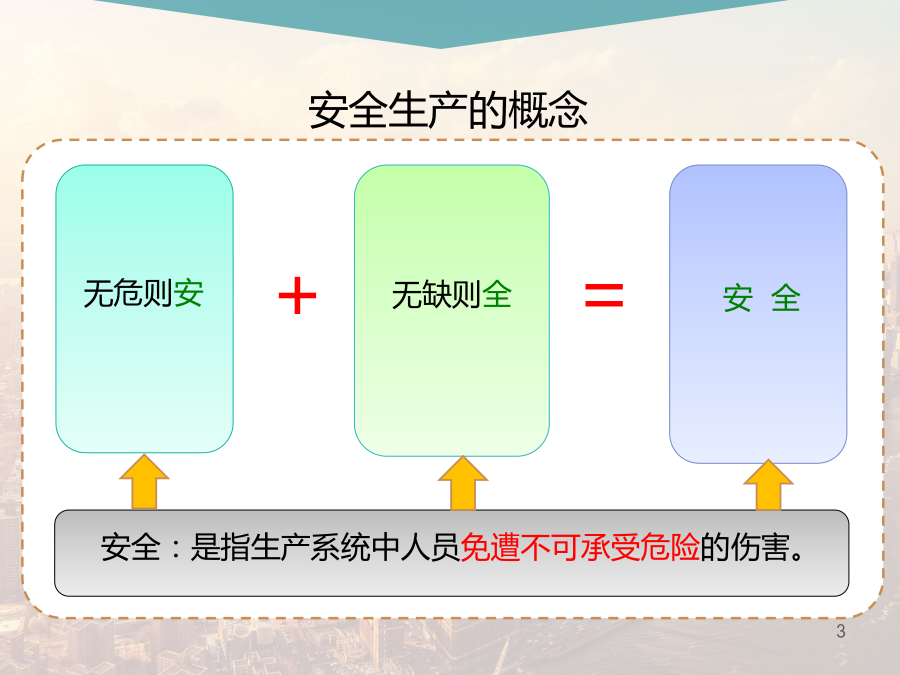 安全生产的概念

无危则安

+

无缺则全

=

安 全

安全：是指生产系统中人员免遭不可承受危险的伤害。

3